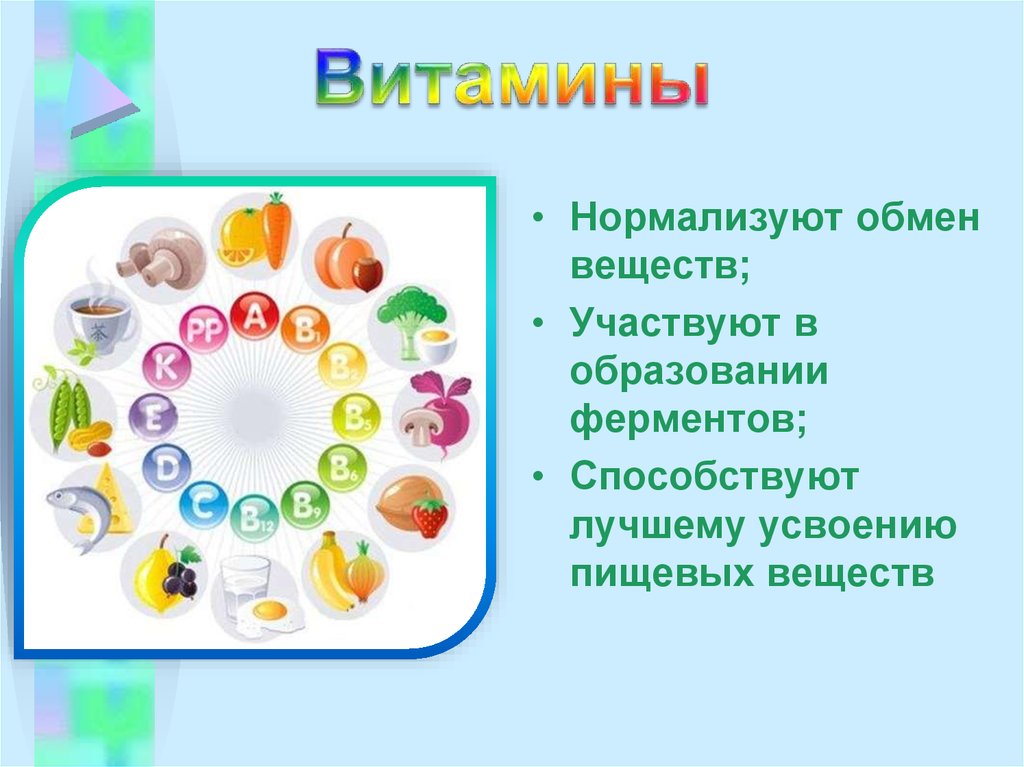 Витамины

PP A $B_1$ $B_2$ $B_5$ $B_6$ $B_9$ $B_{12}$ C D E K

• Нормализуют обмен веществ;

• Участвуют в образовании ферментов;

• Способствуют лучшему усвоению пищевых веществ